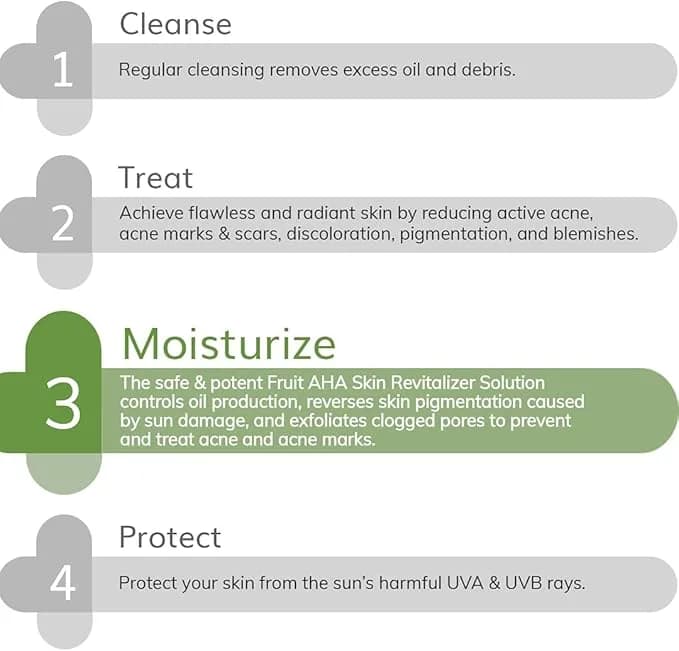 Cleanse

1

Regular cleansing removes excess oil and debris.

Treat

2

Achieve flawless and radiant skin by reducing active acne, acne marks & scars, discoloration, pigmentation, and blemishes.

Moisturize

3

The safe & potent Fruit AHA Skin Revitalizer Solution controls oil production, reverses skin pigmentation caused by sun damage, and exfoliates clogged pores to prevent and treat acne and acne marks.

Protect

4

Protect your skin from the sun's harmful UVA & UVB rays.